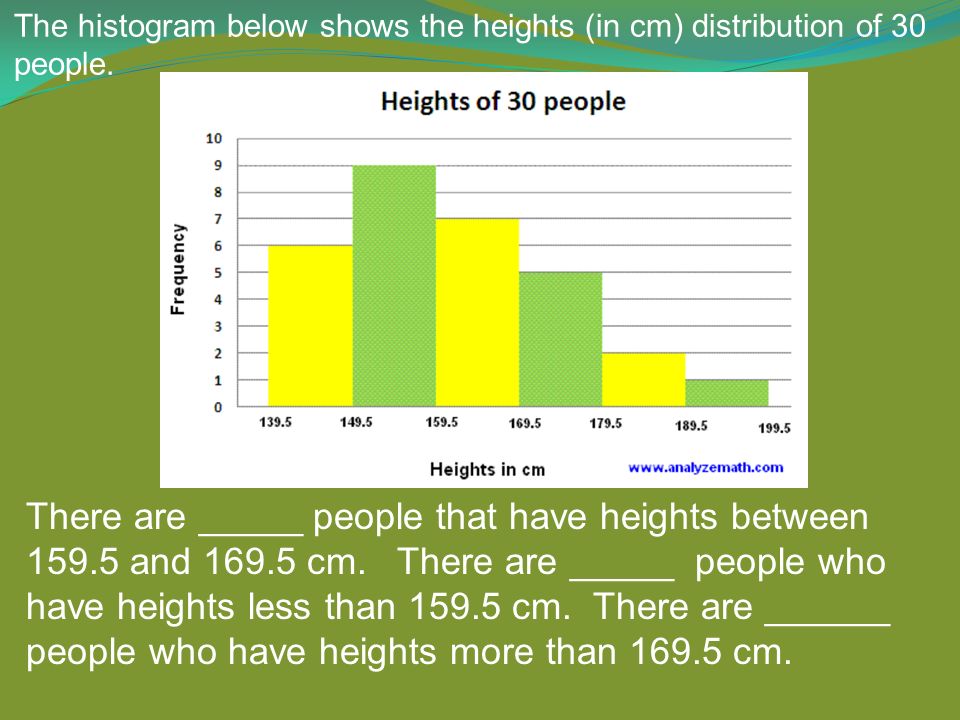 The histogram below shows the heights (in cm) distribution of 30 people.

Heights of 30 people

Frequency

10
9
8
7
6
5
4
3
2
1
0

139.5 149.5 159.5 169.5 179.5 189.5 199.5

Heights in cm

www.analyzemath.com

There are _____ people that have heights between 159.5 and 169.5 cm. There are _____ people who have heights less than 159.5 cm. There are ______ people who have heights more than 169.5 cm.